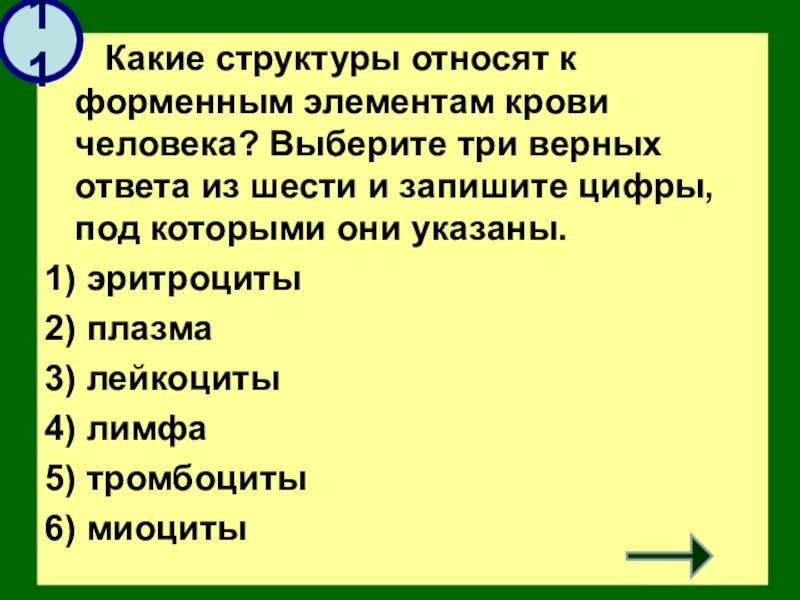 11

Какие структуры относят к форменным элементам крови человека? Выберите три верных ответа из шести и запишите цифры, под которыми они указаны.

1) эритроциты

2) плазма

3) лейкоциты

4) лимфа

5) тромбоциты

6) миоциты